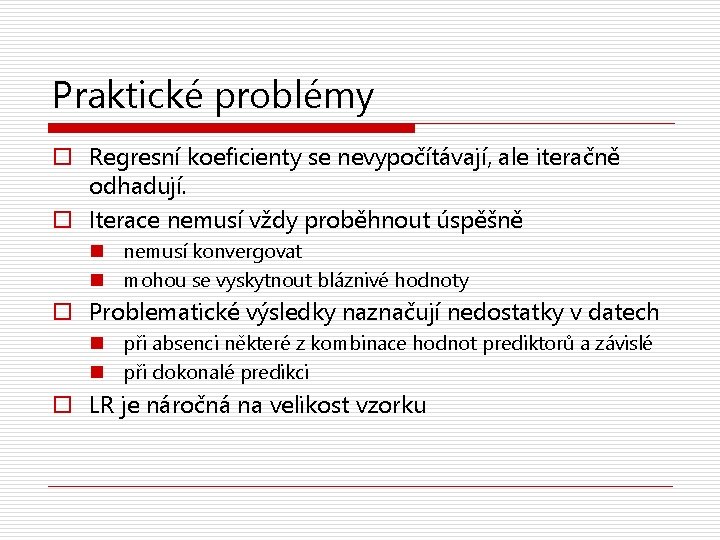 Praktické problémy

Regresní koeficienty se nevypočítávají, ale iteračně odhadují.

Iterace nemusí vždy proběhnout úspěšně

nemusí konvergovat

mohou se vyskytnout bláznivé hodnoty

Problematické výsledky naznačují nedostatky v datech

při absenci některé z kombinace hodnot prediktorů a závislé

při dokonalé predikci

LR je náročná na velikost vzorku